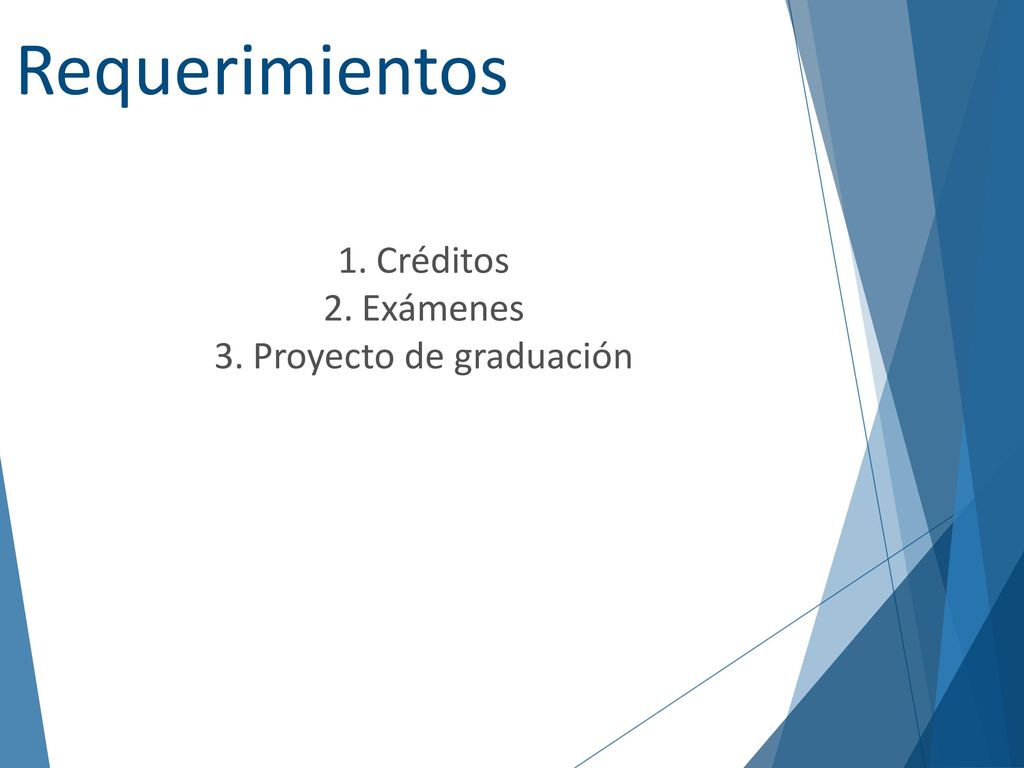 Requerimientos

1. Créditos
2. Exámenes
3. Proyecto de graduación